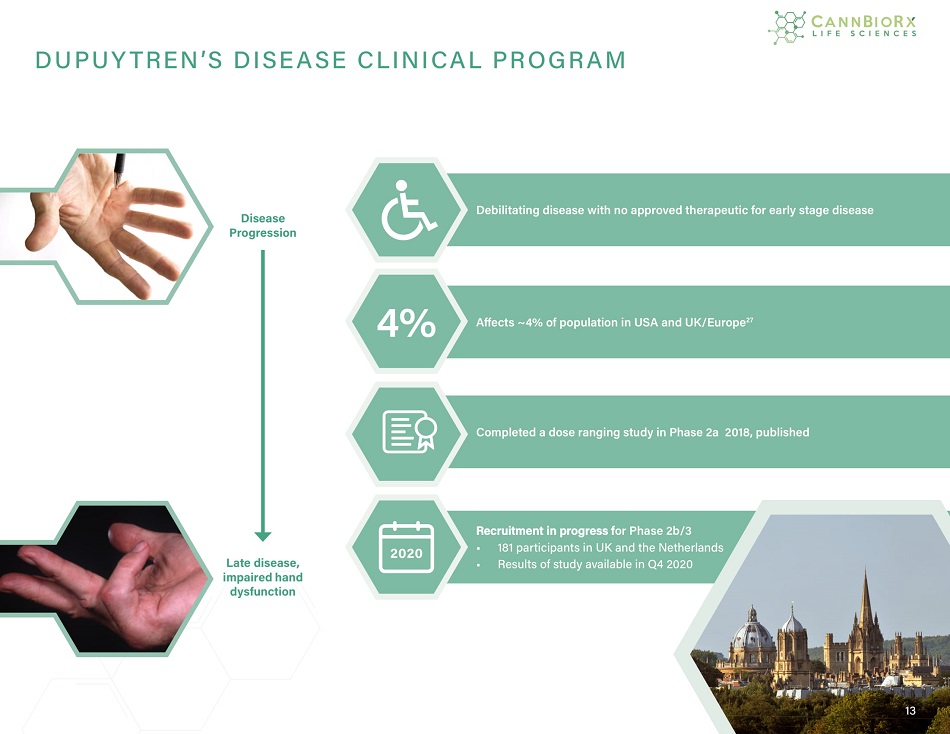 CANNBIORX
LIFE SCIENCES

DUPUYTREN'S DISEASE CLINICAL PROGRAM

Disease Progression

Late disease, impaired hand dysfunction

Debilitating disease with no approved therapeutic for early stage disease

4%

Affects ~4% of population in USA and UK/Europe$^{27}$

Completed a dose ranging study in Phase 2a 2018, published

2020

Recruitment in progress for Phase 2b/3
• 181 participants in UK and the Netherlands
• Results of study available in Q4 2020

13